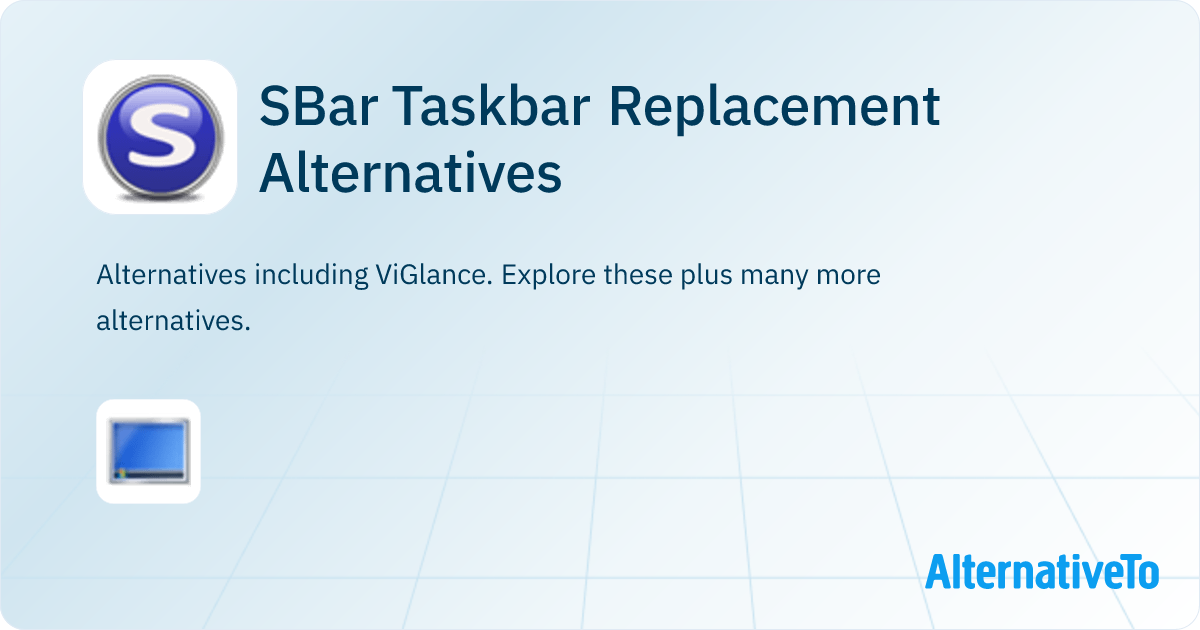 SBar Taskbar Replacement Alternatives

Alternatives including ViGlance. Explore these plus many more alternatives.

AlternativeTo